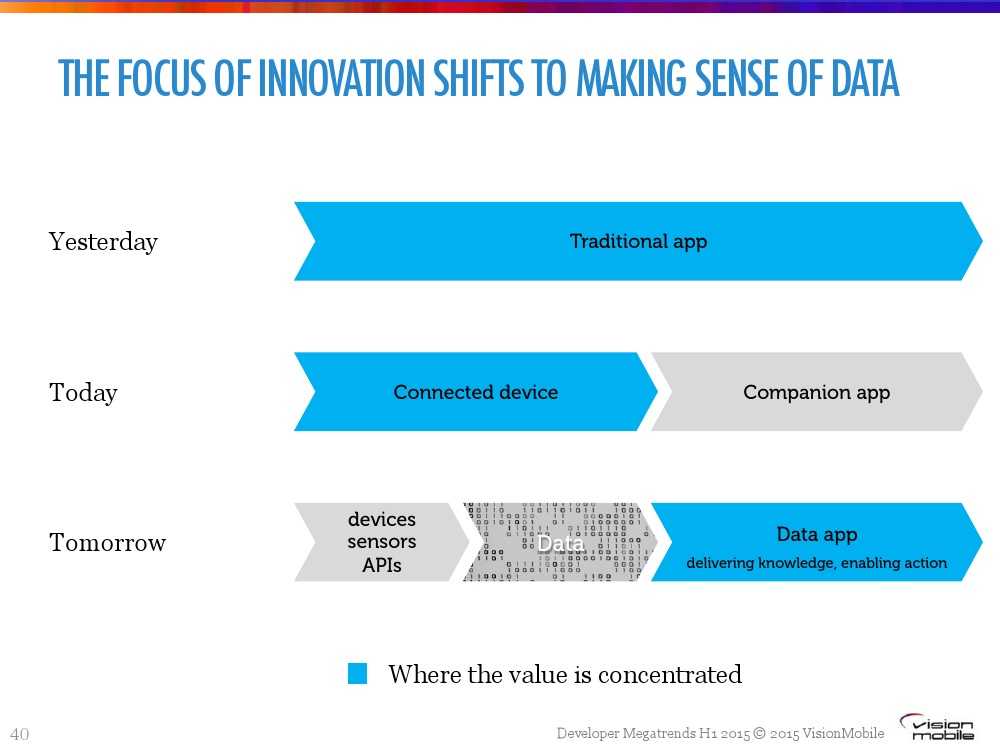 THE FOCUS OF INNOVATION SHIFTS TO MAKING SENSE OF DATA

Yesterday

Traditional app

Today

Connected device

Companion app

Tomorrow

devices sensors APIs

Data

Data app

delivering knowledge, enabling action

Where the value is concentrated

40

Developer Megatrends H1 2015 © 2015 VisionMobile

vision mobile